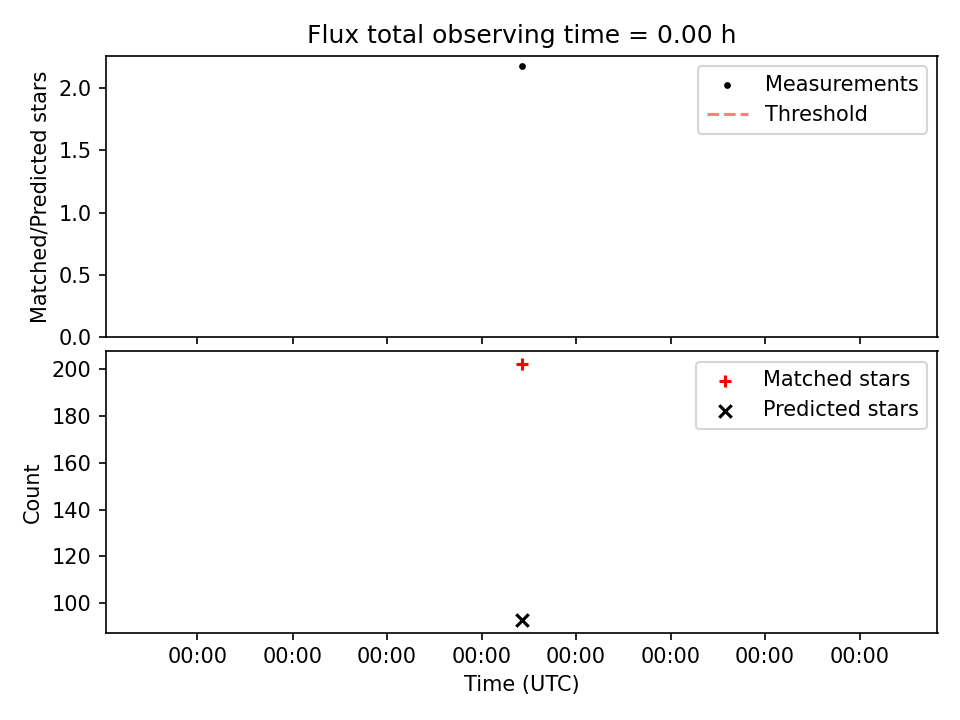 Flux total observing time = 0.00 h

Matched/Predicted stars

2.0
1.5
1.0
0.5
0.0

Measurements
Threshold

Count

200
180
160
140
120
100

Matched stars
Predicted stars

00:00 00:00 00:00 00:00 00:00 00:00 00:00 00:00

Time (UTC)